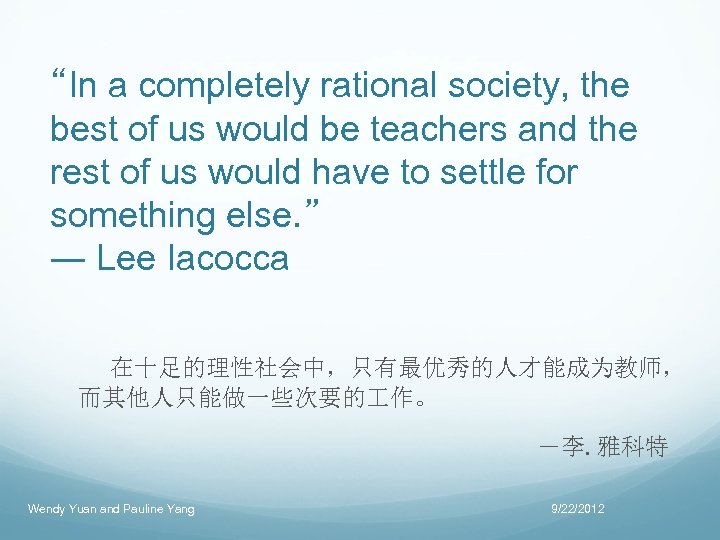 “In a completely rational society, the best of us would be teachers and the rest of us would have to settle for something else.”
— Lee Iacocca

在十足的理性社会中，只有最优秀的人才能成为教师，而其他人只能做一些次要的工作。

—李. 雅科特

Wendy Yuan and Pauline Yang

9/22/2012